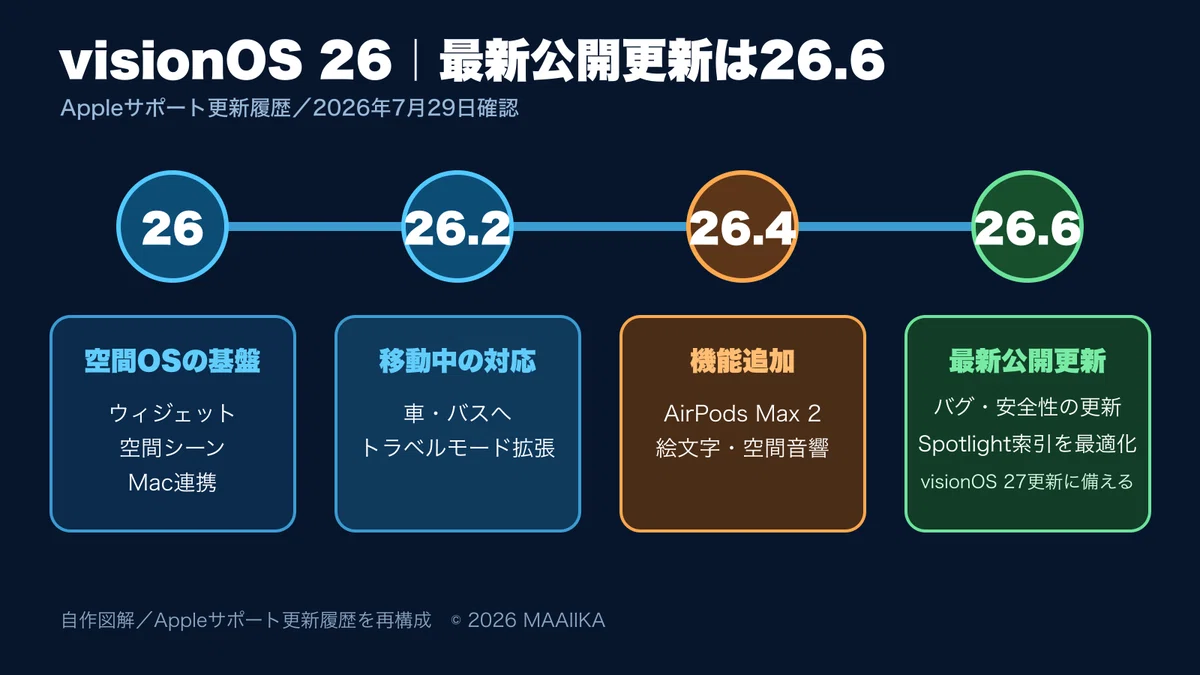 visionOS 26｜最新公開更新は26.6

Appleサポート更新履歴／2026年7月29日確認

26

26.2

26.4

26.6

空間OSの基盤

ウィジェット
空間シーン
Mac連携

移動中の対応

車・バスへ
トラベルモード拡張

機能追加

AirPods Max 2
絵文字・空間音響

最新公開更新

バグ・安全性の更新
Spotlight索引を最適化
visionOS 27更新に備える

自作図解／Appleサポート更新履歴を再構成　© 2026 MAAIIKA